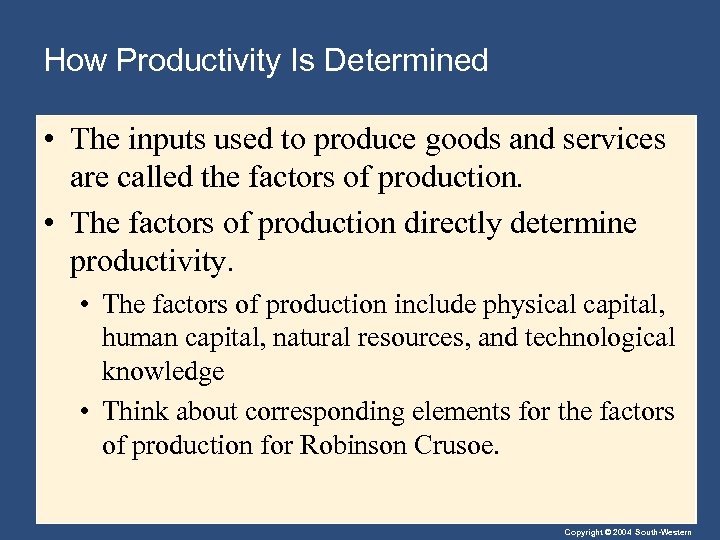 How Productivity Is Determined

• The inputs used to produce goods and services are called the factors of production.

• The factors of production directly determine productivity.

• The factors of production include physical capital, human capital, natural resources, and technological knowledge

• Think about corresponding elements for the factors of production for Robinson Crusoe.

Copyright © 2004 South-Western